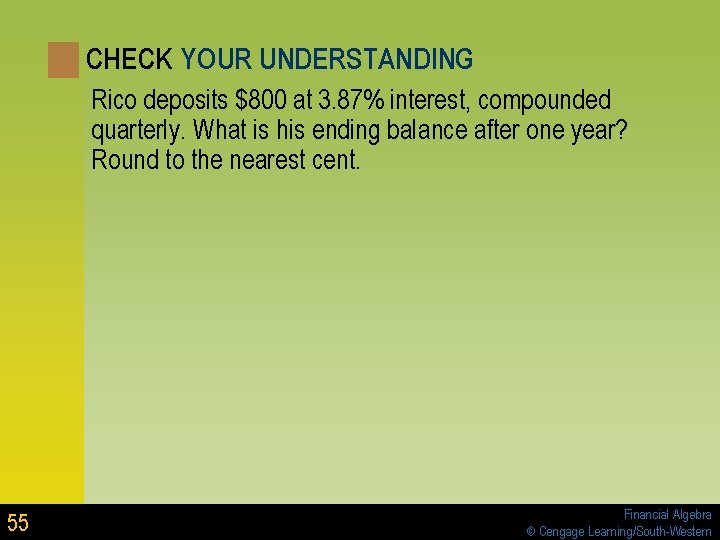 CHECK YOUR UNDERSTANDING

Rico deposits $800 at 3.87% interest, compounded quarterly. What is his ending balance after one year? Round to the nearest cent.

55

Financial Algebra
© Cengage Learning/South-Western